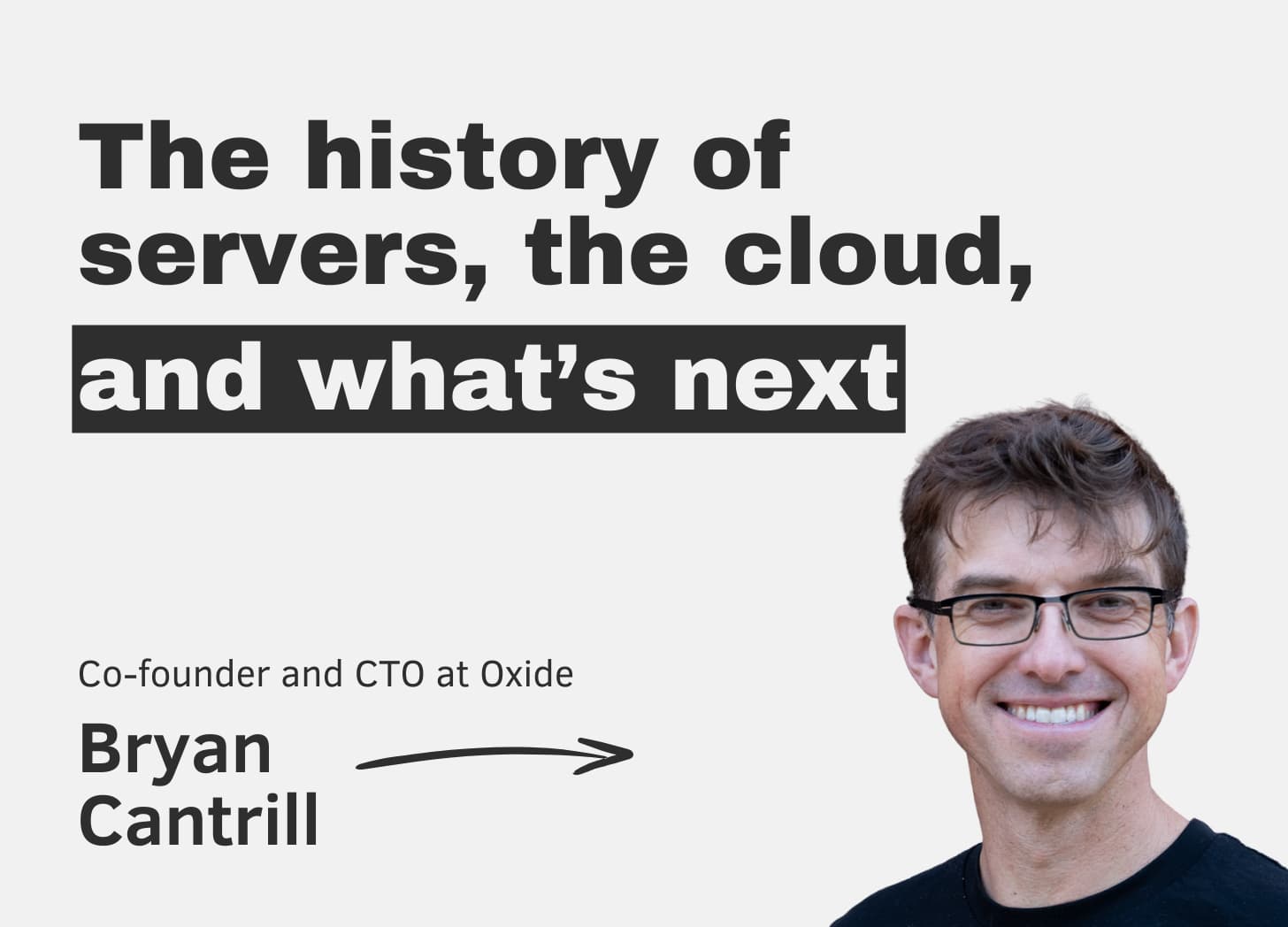 The history of servers, the cloud, and what’s next

Co-founder and CTO at Oxide

Bryan Cantrill